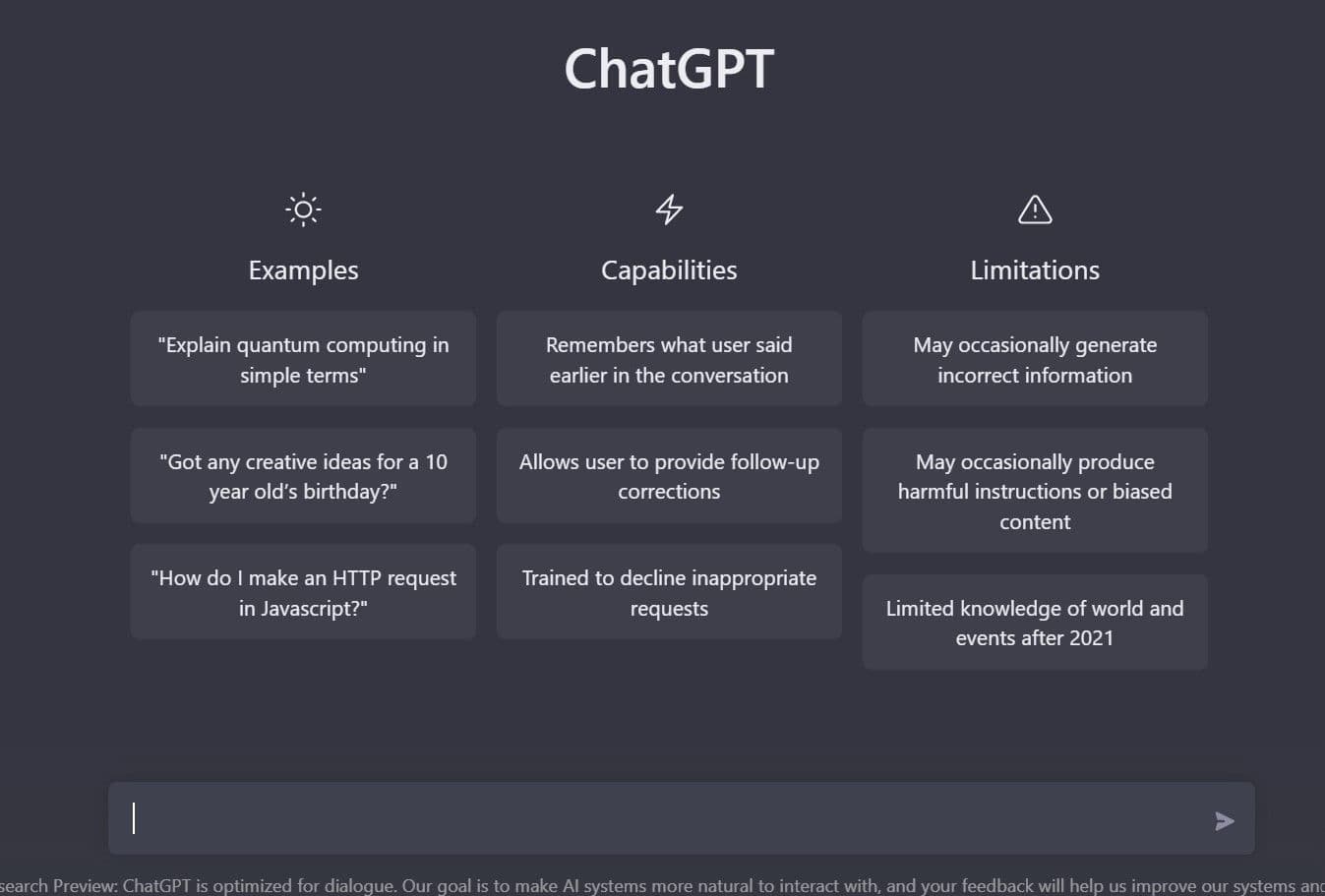 ChatGPT

Examples

"Explain quantum computing in simple terms"

"Got any creative ideas for a 10 year old's birthday?"

"How do I make an HTTP request in Javascript?"

Capabilities

Remembers what user said earlier in the conversation

Allows user to provide follow-up corrections

Trained to decline inappropriate requests

Limitations

May occasionally generate incorrect information

May occasionally produce harmful instructions or biased content

Limited knowledge of world and events after 2021

search Preview: ChatGPT is optimized for dialogue. Our goal is to make AI systems more natural to interact with, and your feedback will help us improve our systems and